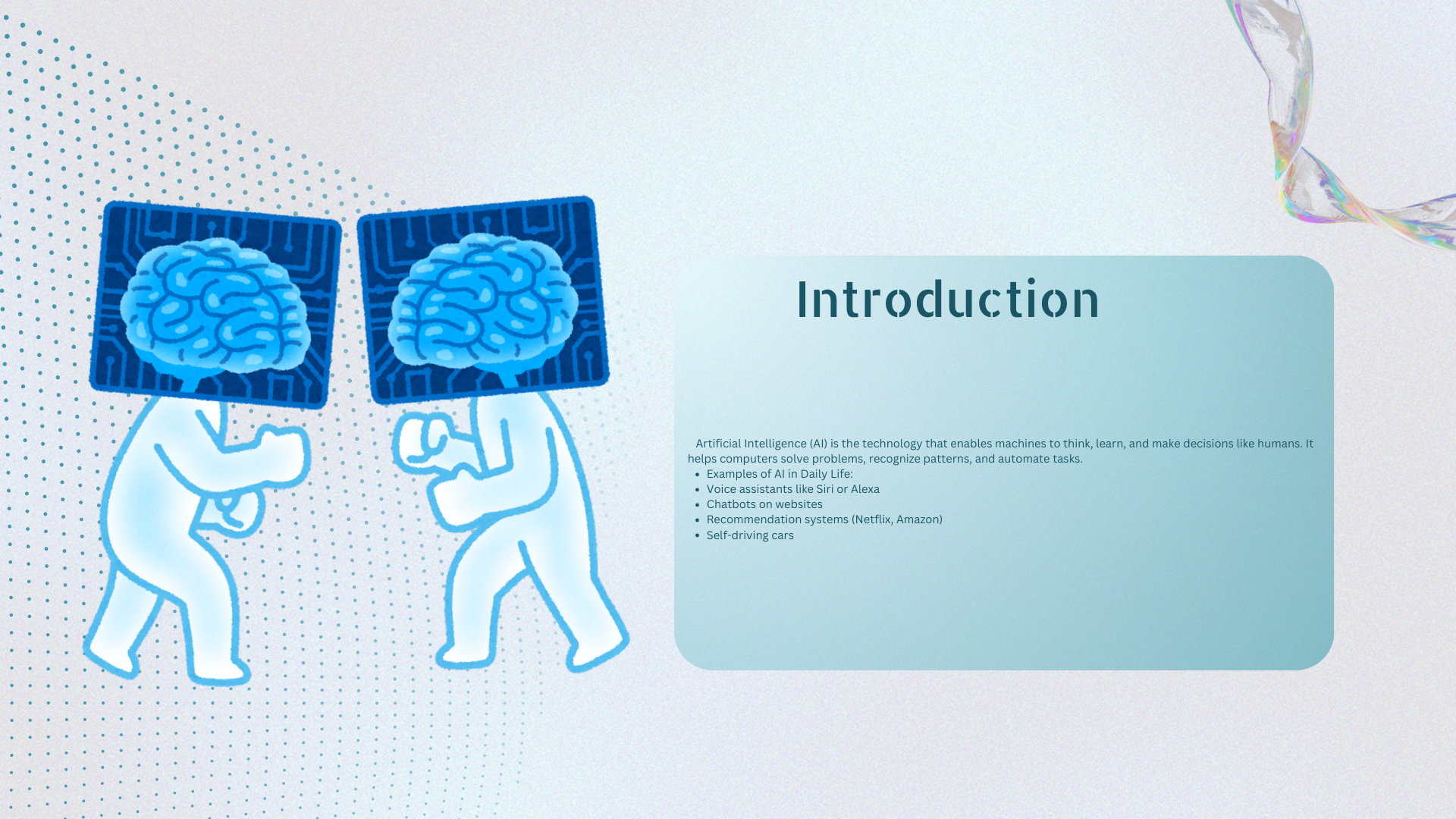 Introduction

Artificial Intelligence (AI) is the technology that enables machines to think, learn, and make decisions like humans. It helps computers solve problems, recognize patterns, and automate tasks.

- Examples of AI in Daily Life:
- Voice assistants like Siri or Alexa
- Chatbots on websites
- Recommendation systems (Netflix, Amazon)
- Self-driving cars